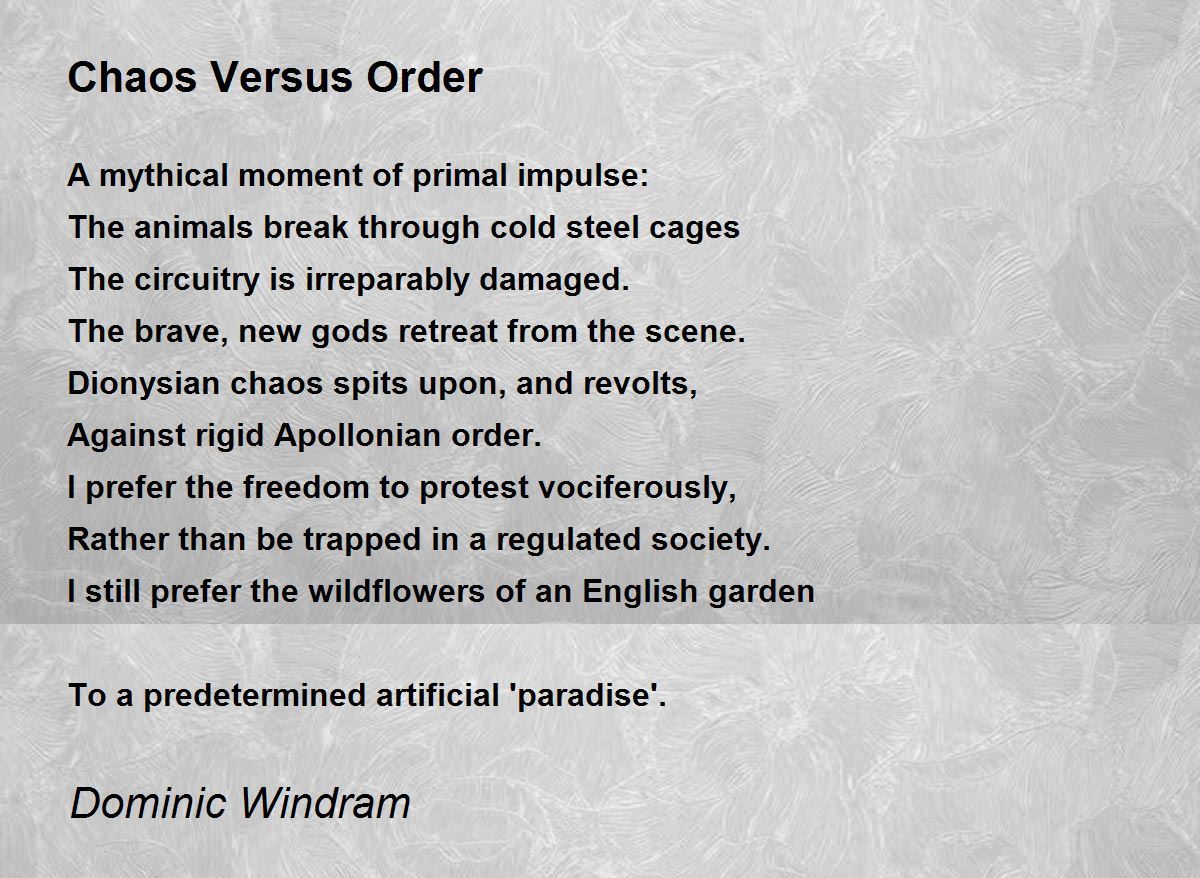 Chaos Versus Order

A mythical moment of primal impulse:
The animals break through cold steel cages
The circuitry is irreparably damaged.
The brave, new gods retreat from the scene.
Dionysian chaos spits upon, and revolts,
Against rigid Apollonian order.
I prefer the freedom to protest vociferously,
Rather than be trapped in a regulated society.
I still prefer the wildflowers of an English garden

To a predetermined artificial 'paradise'.

Dominic Windram